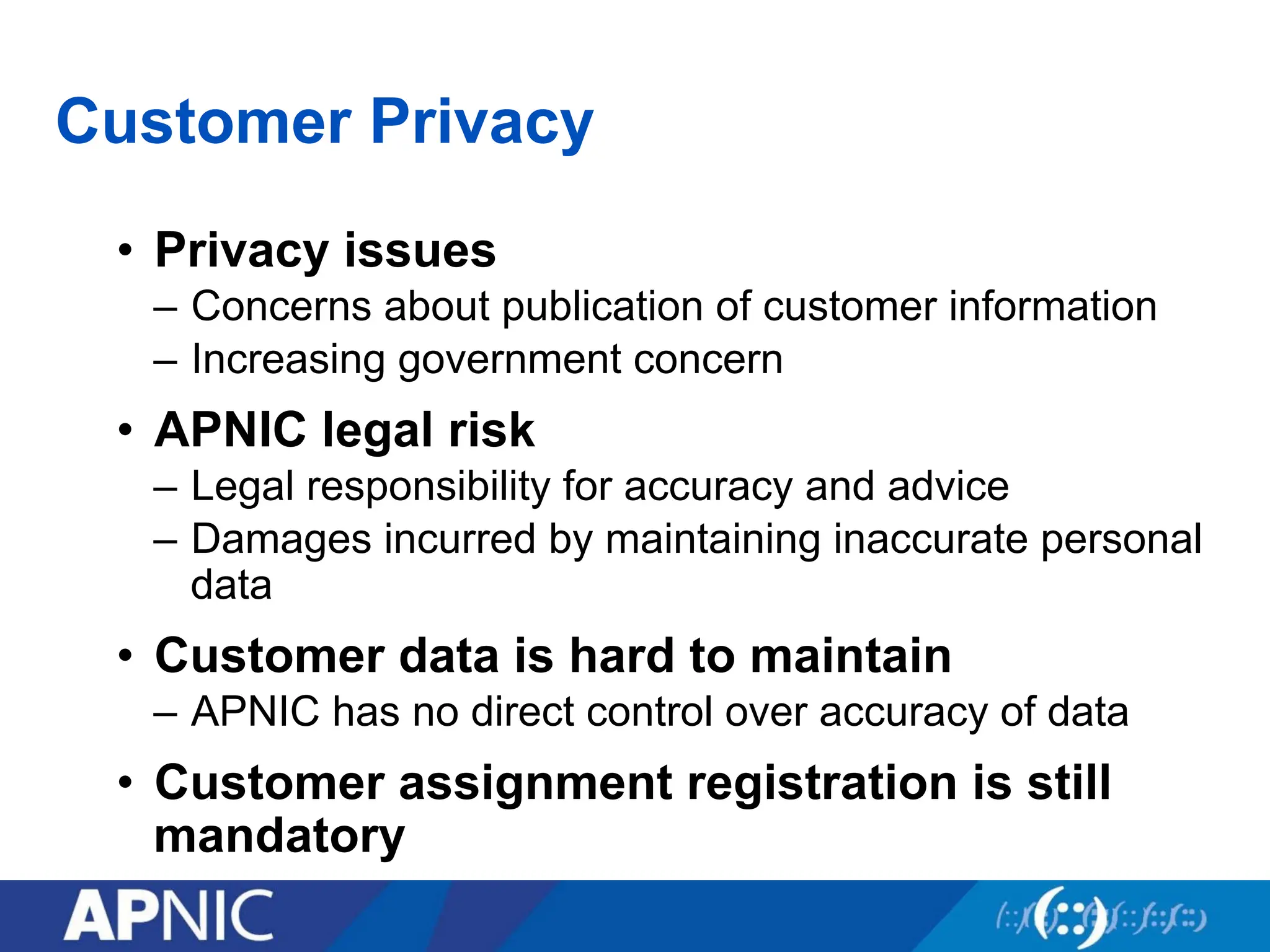 Customer Privacy

• Privacy issues
– Concerns about publication of customer information
– Increasing government concern

• APNIC legal risk
– Legal responsibility for accuracy and advice
– Damages incurred by maintaining inaccurate personal data

• Customer data is hard to maintain
– APNIC has no direct control over accuracy of data

• Customer assignment registration is still mandatory

APNIC